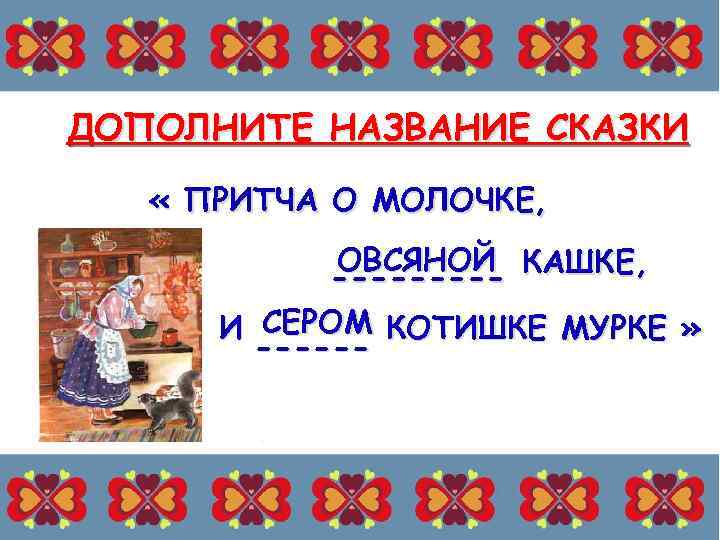 ДОПОЛНИТЕ НАЗВАНИЕ СКАЗКИ

« ПРИТЧА О МОЛОЧКЕ,

ОВСЯНОЙ КАШКЕ,

И СЕРОМ КОТИШКЕ МУРКЕ »